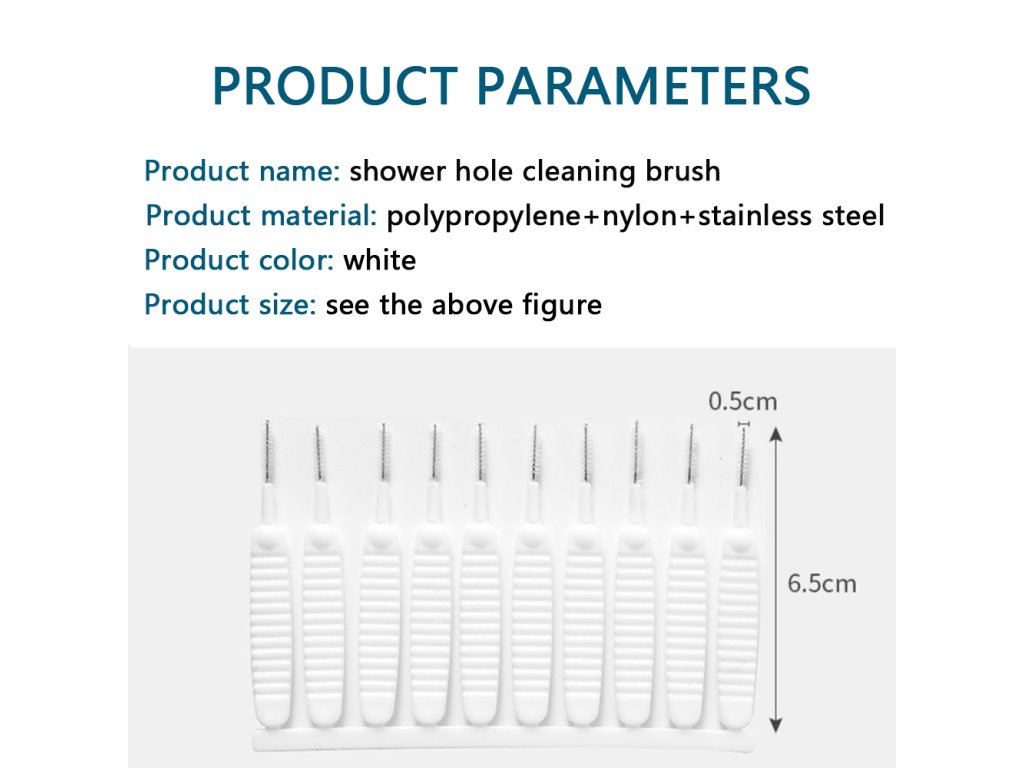 PRODUCT PARAMETERS

Product name: shower hole cleaning brush
Product material: polypropylene+nylon+stainless steel
Product color: white
Product size: see the above figure

0.5cm

6.5cm